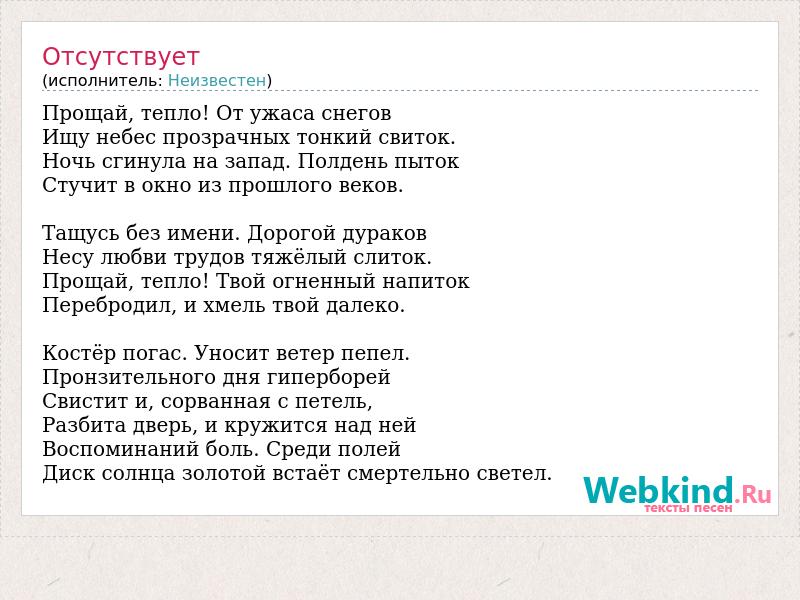 Отсутствует
(исполнитель: Неизвестен)

Прощай, тепло! От ужаса снегов
Ищу небес прозрачных тонкий свиток.
Ночь сгинула на запад. Полдень пыток
Стучит в окно из прошлого веков.

Тащусь без имени. Дорогой дураков
Несу любви трудов тяжёлый слиток.
Прощай, тепло! Твой огненный напиток
Перебродил, и хмель твой далеко.

Костёр погас. Уносит ветер пепел.
Пронзительного дня гиперборей
Свистит и, сорванная с петель,
Разбита дверь, и кружится над ней
Воспоминаний боль. Среди полей
Диск солнца золотой встаёт смертельно светел.

Webkind.Ru
тексты песен